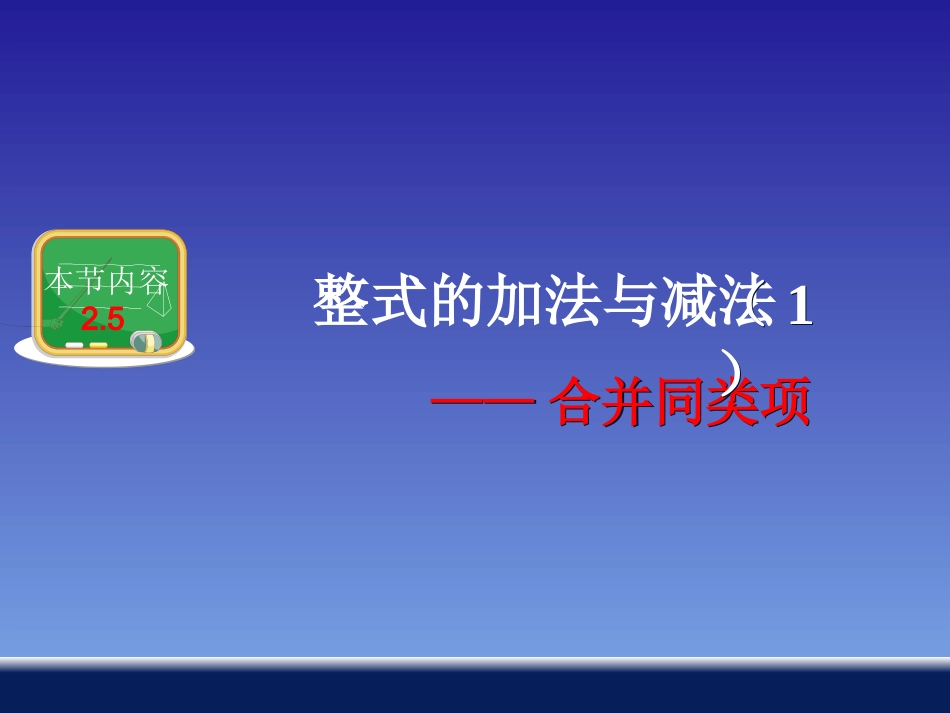 本节内容
2.5

整式的加法与减法（1）

—— 合并同类项